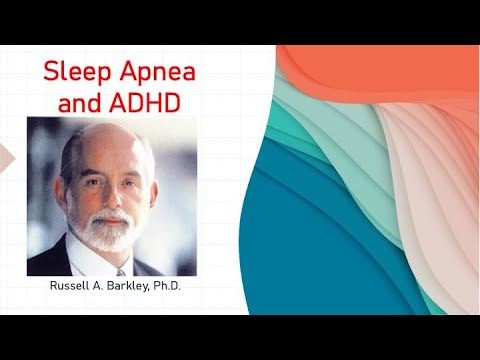 Sleep Apnea and ADHD

Russell A. Barkley, Ph.D.